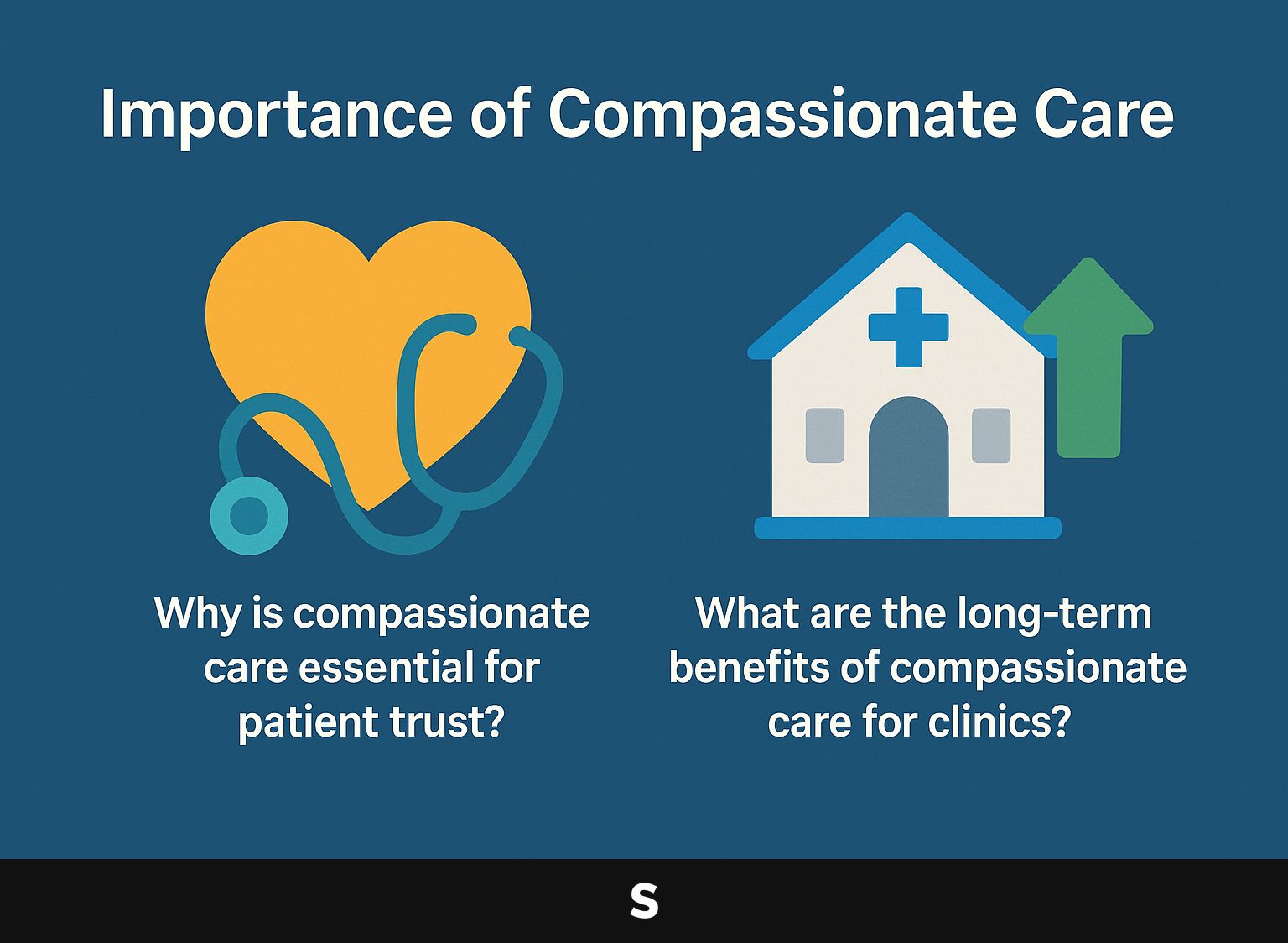 Importance of Compassionate Care

Why is compassionate care essential for patient trust?

What are the long-term benefits of compassionate care for clinics?

S